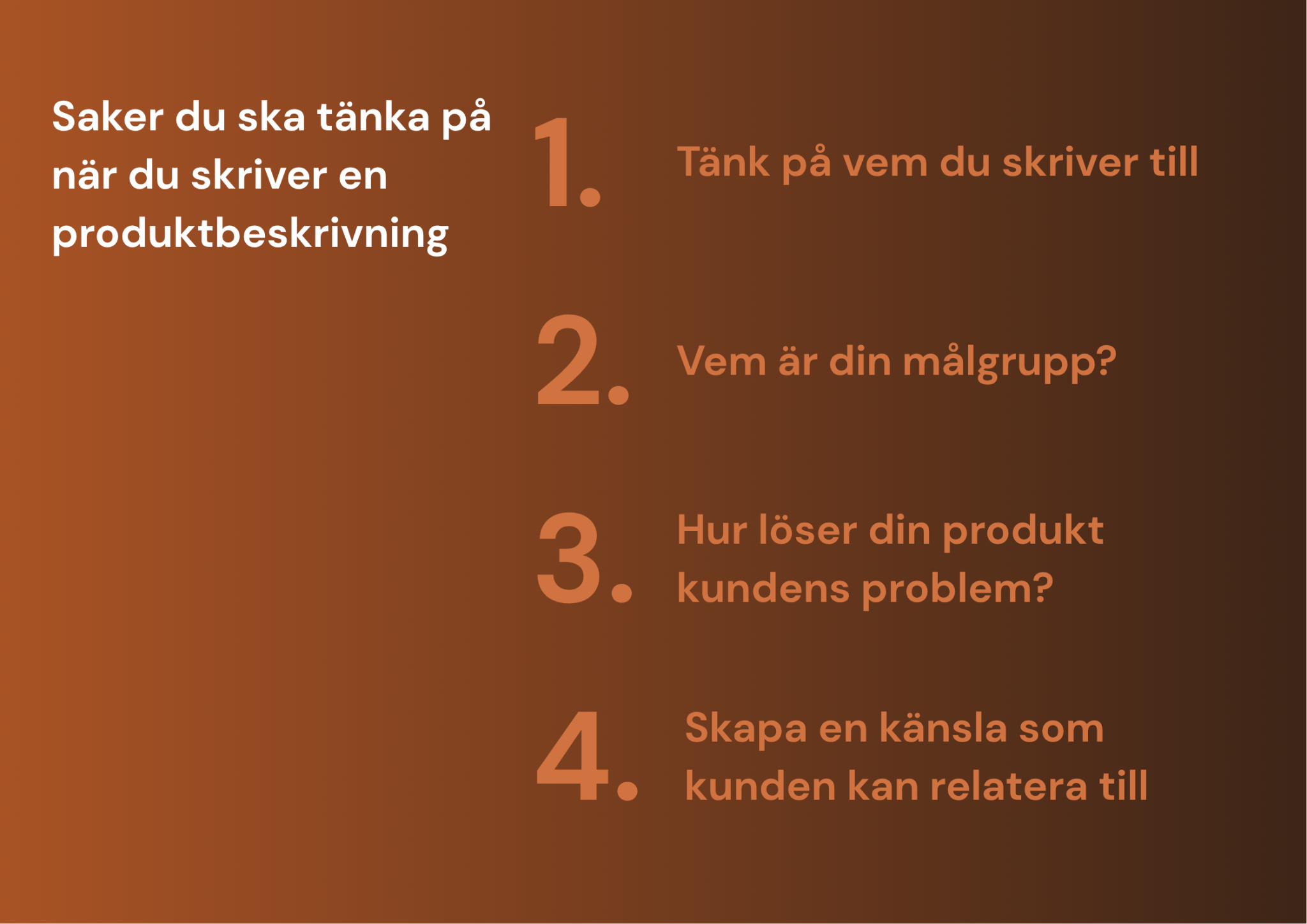 Saker du ska tänka på när du skriver en produktbeskrivning

1. Tänk på vem du skriver till

2. Vem är din målgrupp?

3. Hur löser din produkt kundens problem?

4. Skapa en känsla som kunden kan relatera till